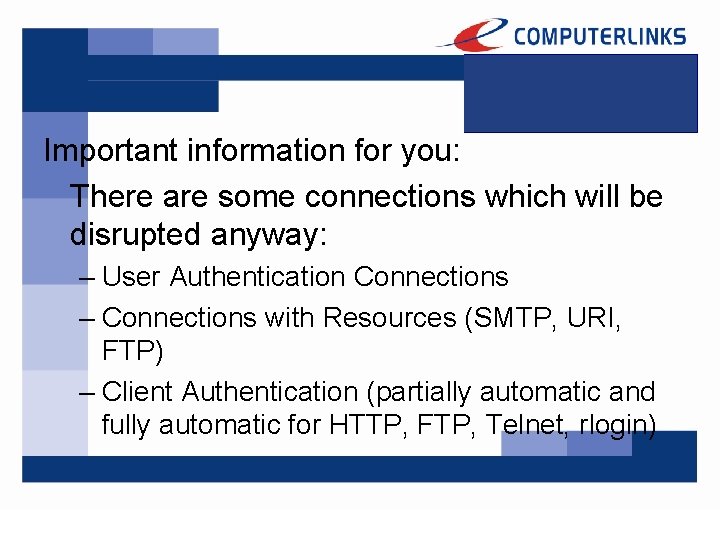 COMPUTERLINKS

Important information for you:

There are some connections which will be disrupted anyway:

– User Authentication Connections

– Connections with Resources (SMTP, URI, FTP)

– Client Authentication (partially automatic and fully automatic for HTTP, FTP, Telnet, rlogin)